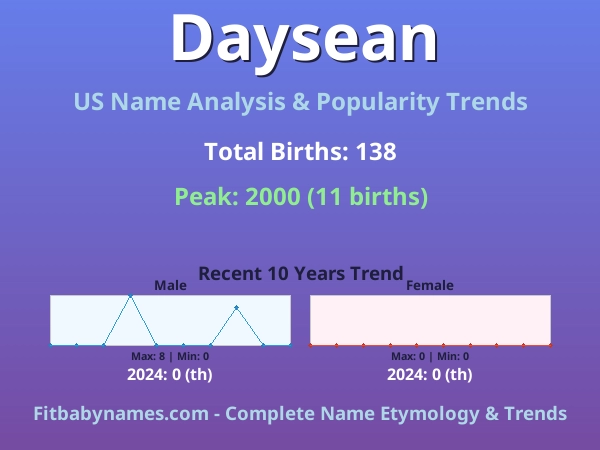 Daysean

US Name Analysis & Popularity Trends

Total Births: 138

Peak: 2000 (11 births)

Recent 10 Years Trend

Male

Max: 8 | Min: 0

2024: 0 (th)

Female

Max: 0 | Min: 0

2024: 0 (th)

Fitbabynames.com - Complete Name Etymology & Trends